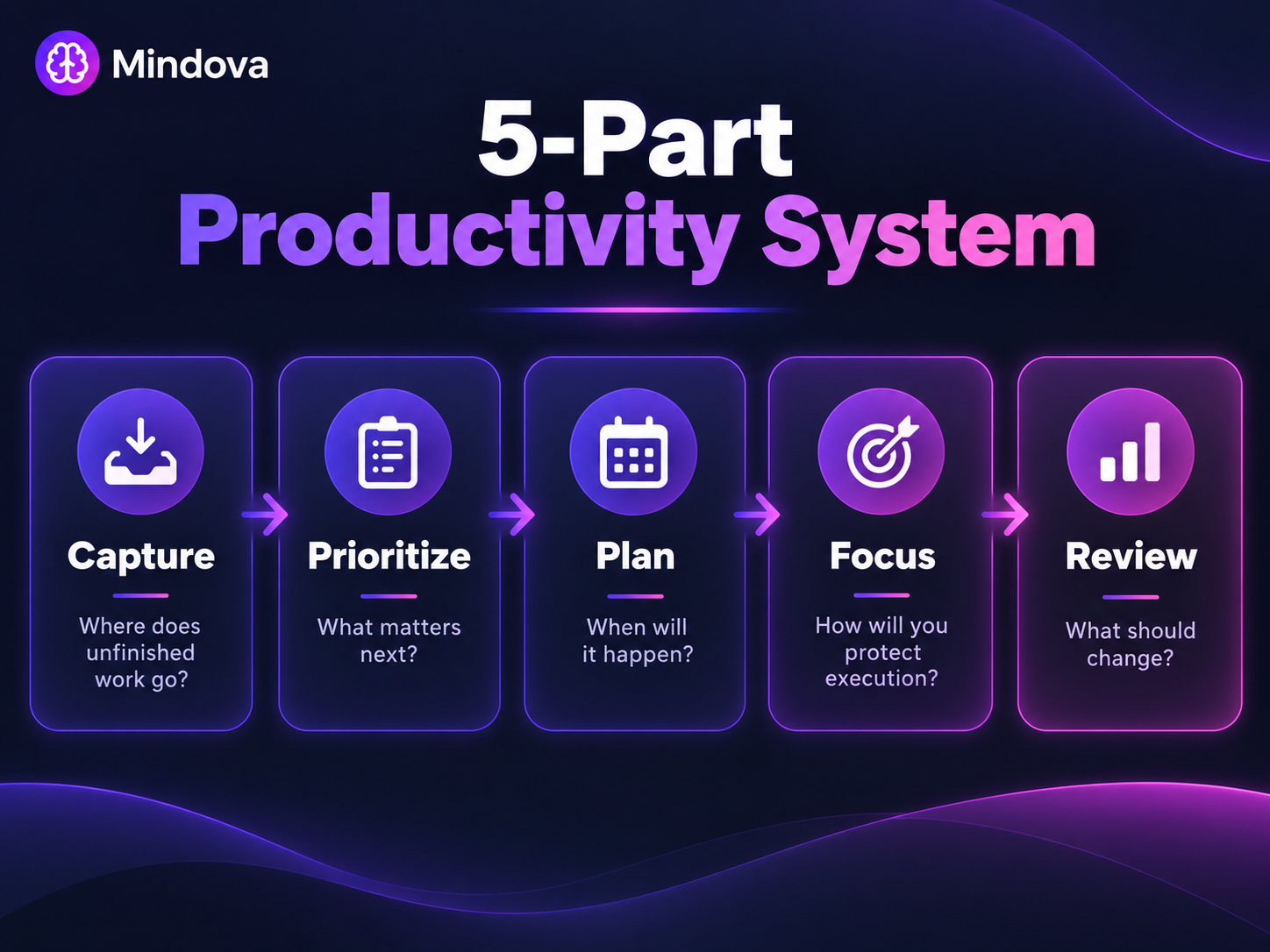 Mindova

5-Part
Productivity System

Capture
Where does unfinished work go?

Prioritize
What matters next?

Plan
When will it happen?

Focus
How will you protect execution?

Review
What should change?